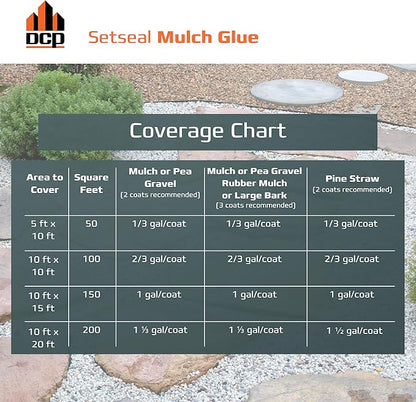 DCP

Setseal Mulch Glue

Coverage Chart

| Area to Cover | Square Feet | Mulch or Pea Gravel (2 coats recommended) | Mulch or Pea Gravel Rubber Mulch or Large Bark (3 coats recommended) | Pine Straw (2 coats recommended) |
|---|---|---|---|---|
| 5 ft x 10 ft | 50 | 1/3 gal/coat | 1/3 gal/coat | 1/3 gal/coat |
| 10 ft x 10 ft | 100 | 2/3 gal/coat | 2/3 gal/coat | 2/3 gal/coat |
| 10 ft x 15 ft | 150 | 1 gal/coat | 1 gal/coat | 1 gal/coat |
| 10 ft x 20 ft | 200 | 1 ⅓ gal/coat | 1 ⅓ gal/coat | 1 ½ gal/coat |